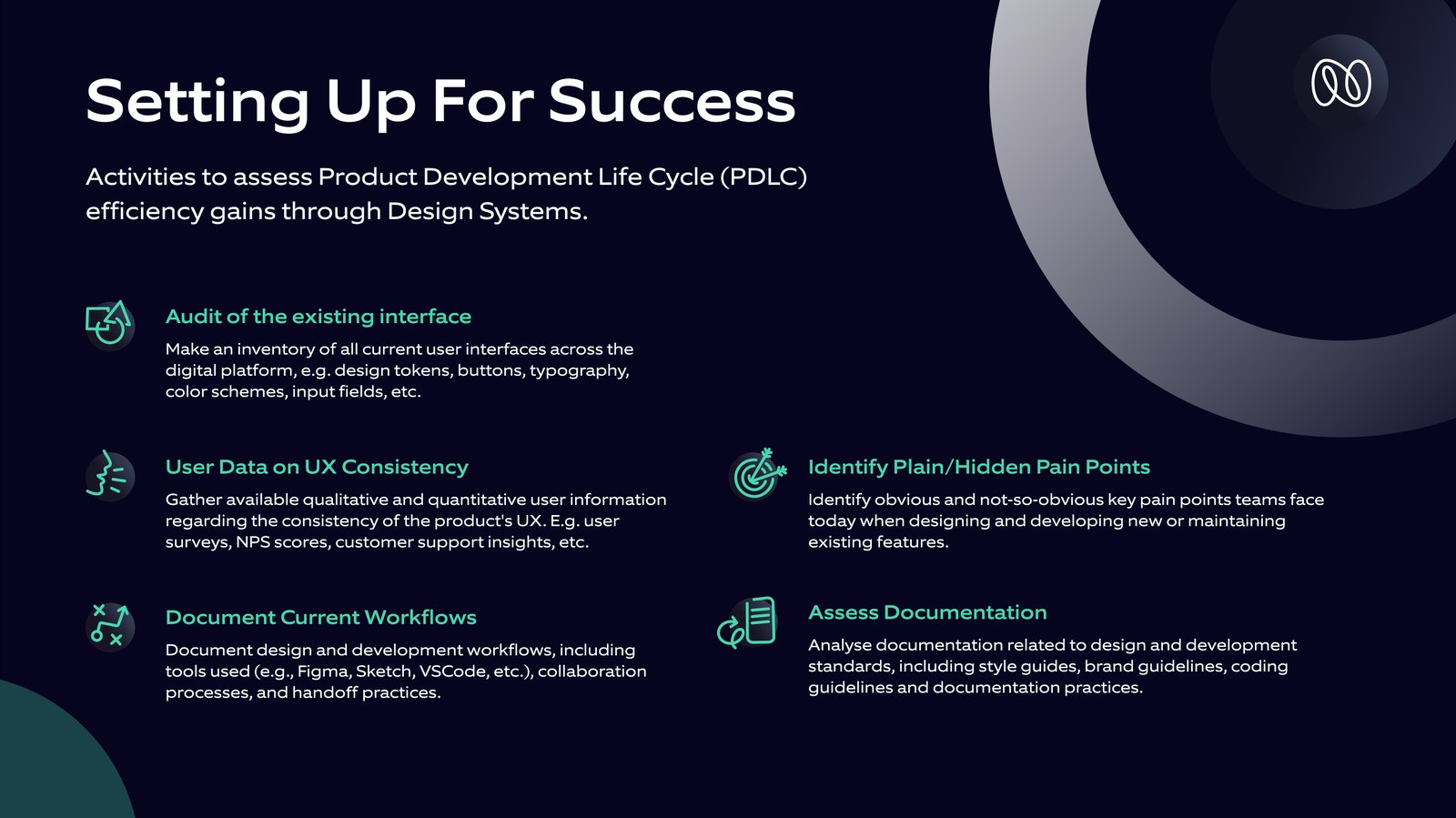 Setting Up For Success

Activities to assess Product Development Life Cycle (PDLC) efficiency gains through Design Systems.

Audit of the existing interface

Make an inventory of all current user interfaces across the digital platform, e.g. design tokens, buttons, typography, color schemes, input fields, etc.

User Data on UX Consistency

Gather available qualitative and quantitative user information regarding the consistency of the product's UX. E.g. user surveys, NPS scores, customer support insights, etc.

Document Current Workflows

Document design and development workflows, including tools used (e.g., Figma, Sketch, VSCode, etc.), collaboration processes, and handoff practices.

Identify Plain/Hidden Pain Points

Identify obvious and not-so-obvious key pain points teams face today when designing and developing new or maintaining existing features.

Assess Documentation

Analyse documentation related to design and development standards, including style guides, brand guidelines, coding guidelines and documentation practices.